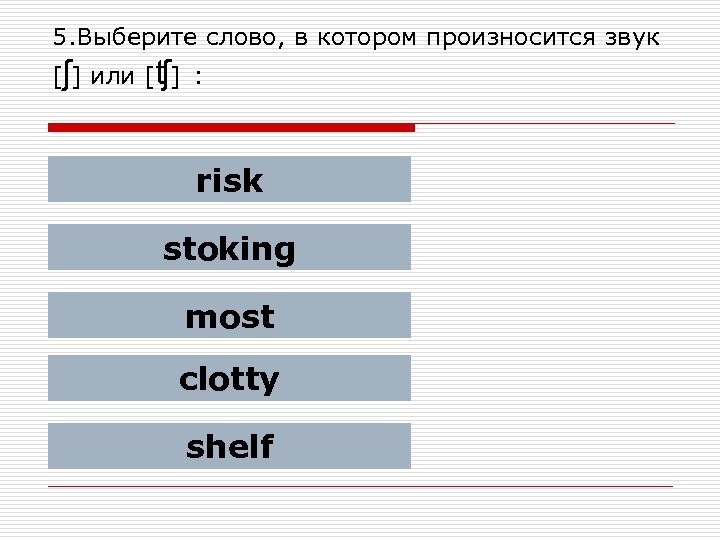 5.Выберите слово, в котором произносится звук [ʃ] или [ʧ] :

risk

stoking

most

clotty

shelf